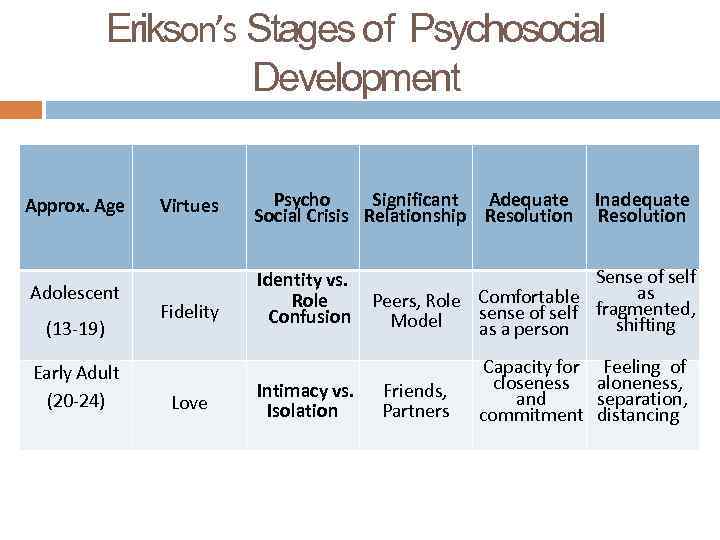 Erikson's Stages of Psychosocial Development

| Approx. Age | Virtues | Psycho Social Crisis | Significant Relationship | Adequate Resolution | Inadequate Resolution |
|---|---|---|---|---|---|
| Adolescent (13-19) | Fidelity | Identity vs. Role Confusion | Peers, Role Model | Comfortable sense of self as a person | Sense of self as fragmented, shifting |
| Early Adult (20-24) | Love | Intimacy vs. Isolation | Friends, Partners | Capacity for closeness and commitment | Feeling of aloneness, separation, distancing |